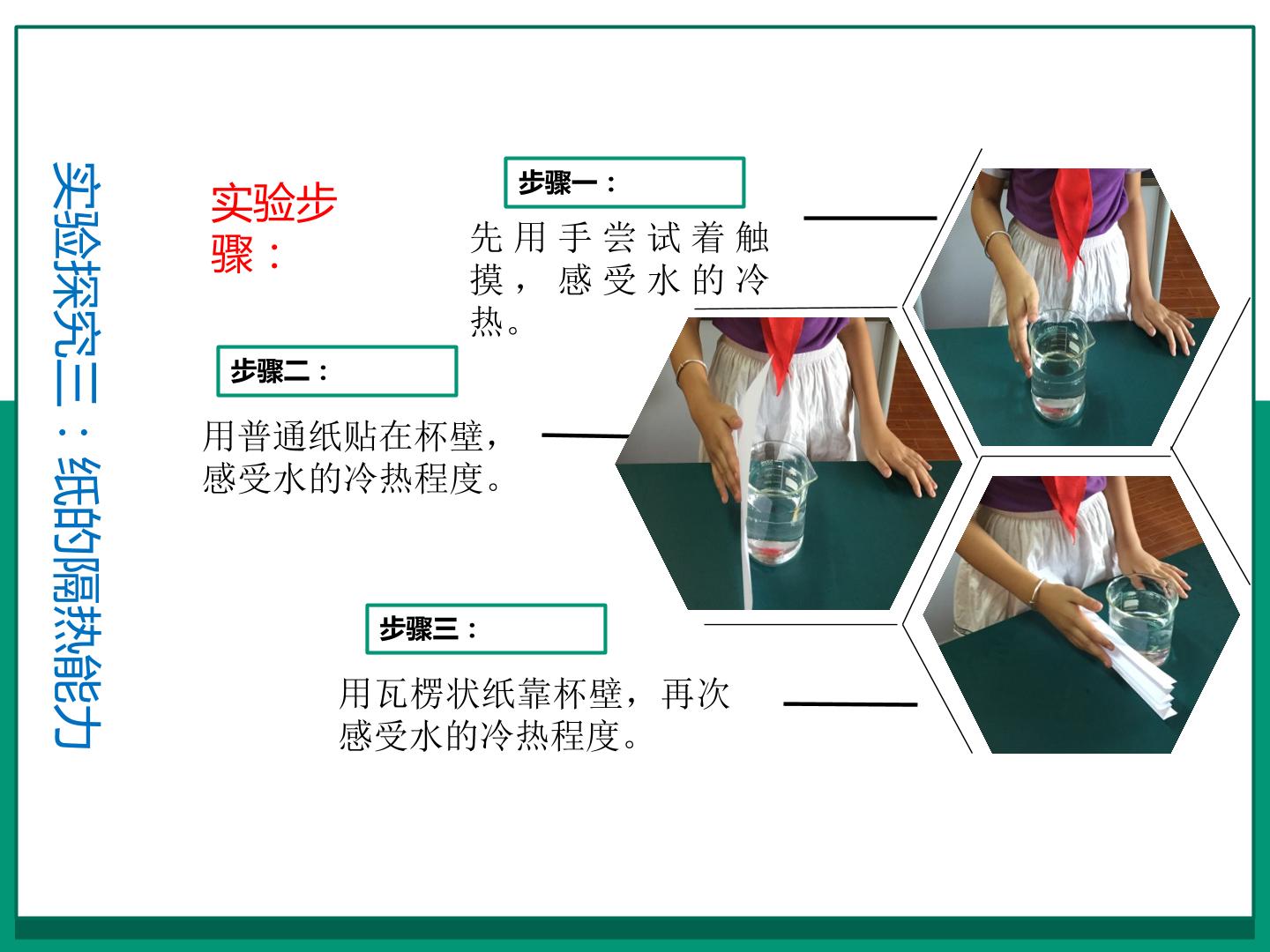 实验探究三：纸的隔热能力

实验步骤：

步骤一：

先用手尝试着触摸，感受水的冷热。

步骤二：

用普通纸贴在杯壁，感受水的冷热程度。

步骤三：

用瓦楞状纸靠杯壁，再次感受水的冷热程度。